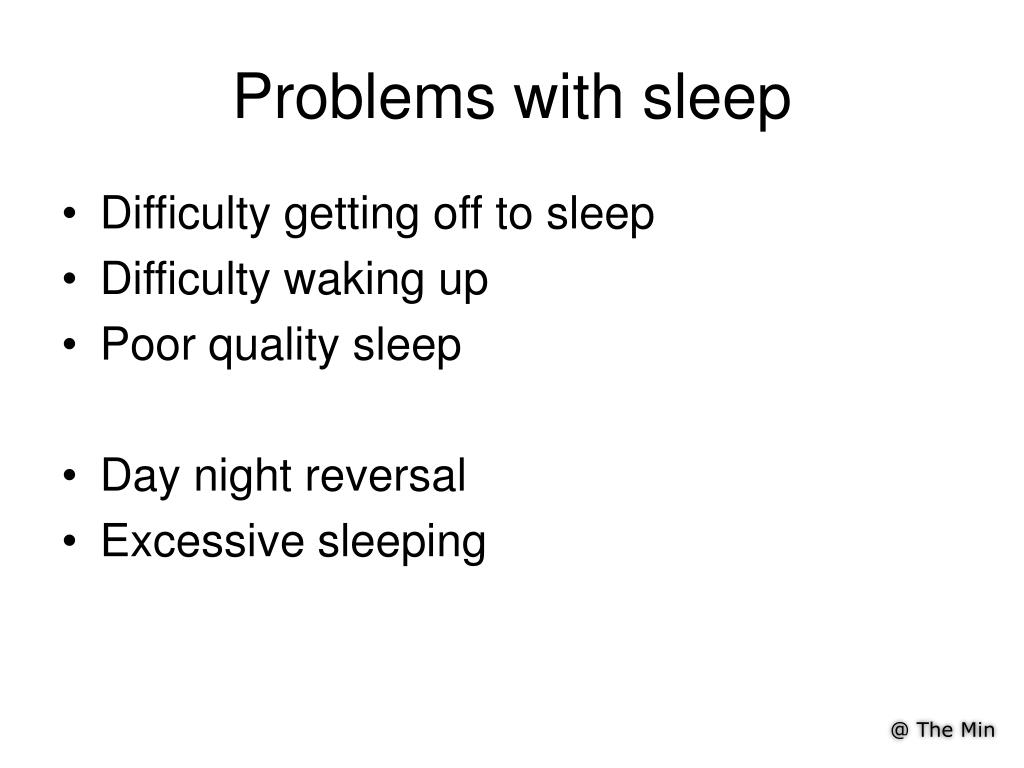 Problems with sleep

• Difficulty getting off to sleep
• Difficulty waking up
• Poor quality sleep

• Day night reversal
• Excessive sleeping

@ The Min